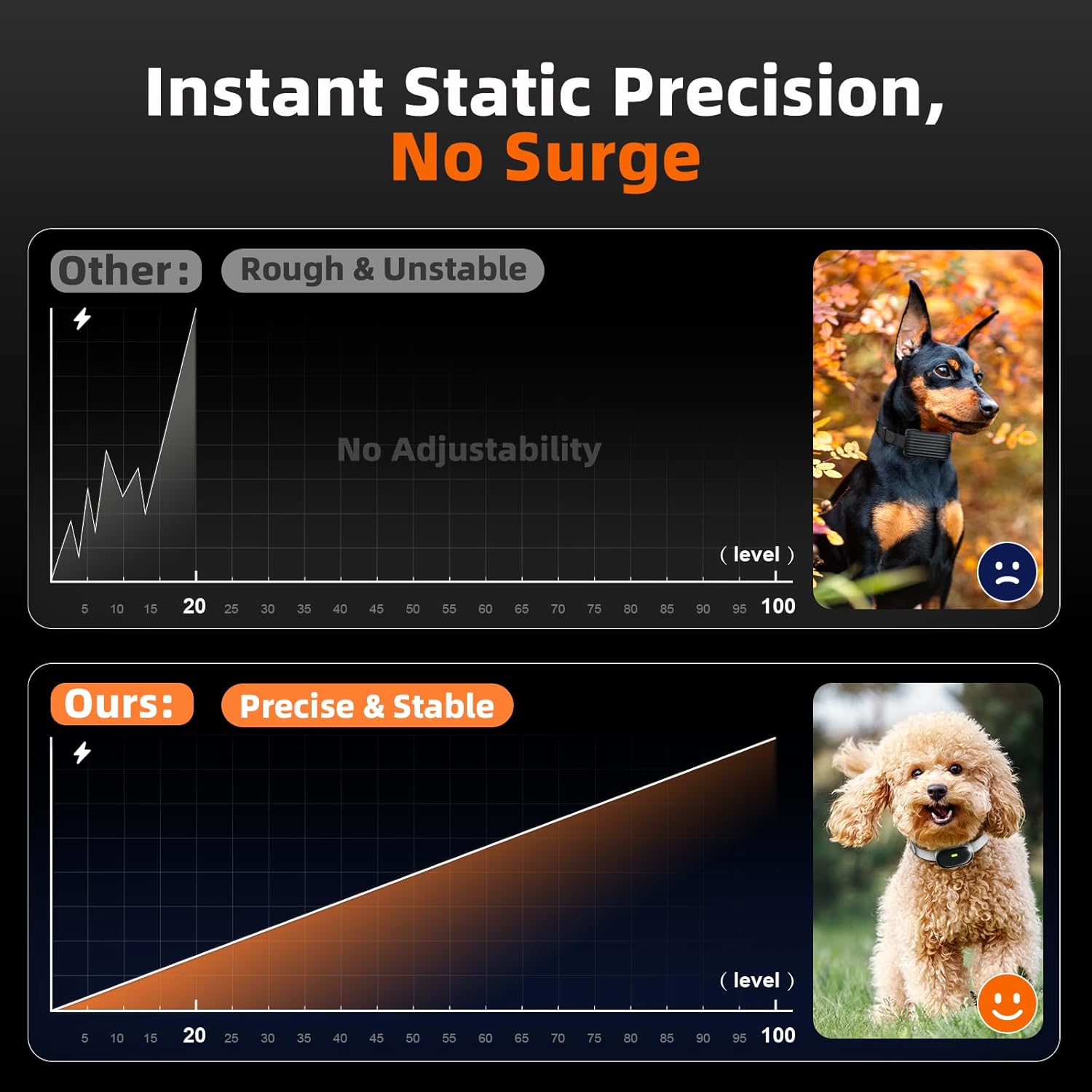 Instant Static Precision,
No Surge

Other: Rough & Unstable

No Adjustability

( level )

5 10 15 20 25 30 35 40 45 50 55 60 65 70 75 80 85 90 95 100

Ours: Precise & Stable

( level )

5 10 15 20 25 30 35 40 45 50 55 60 65 70 75 80 85 90 95 100